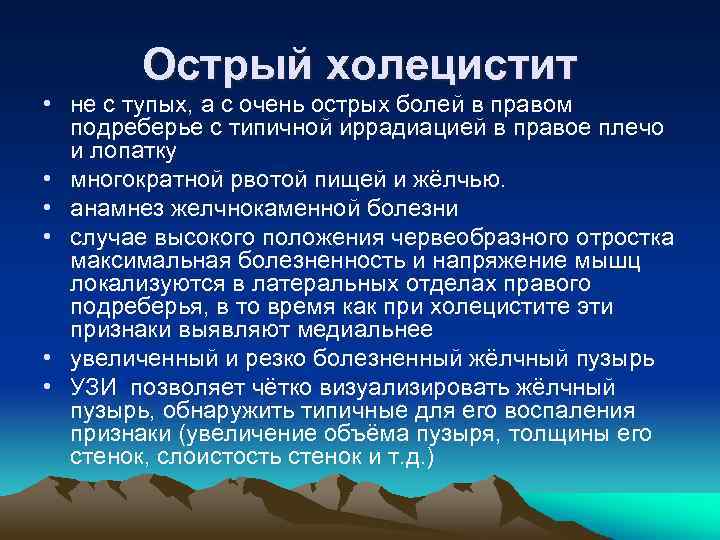 Острый холецистит

• не с тупых, а с очень острых болей в правом подреберье с типичной иррадиацией в правое плечо и лопатку
• многократной рвотой пищей и жёлчью.
• анамнез желчнокаменной болезни
• случае высокого положения червеобразного отростка максимальная болезненность и напряжение мышц локализуются в латеральных отделах правого подреберья, в то время как при холецистите эти признаки выявляют медиальнее
• увеличенный и резко болезненный жёлчный пузырь
• УЗИ позволяет чётко визуализировать жёлчный пузырь, обнаружить типичные для его воспаления признаки (увеличение объёма пузыря, толщины его стенок, слоистость стенок и т.д.)